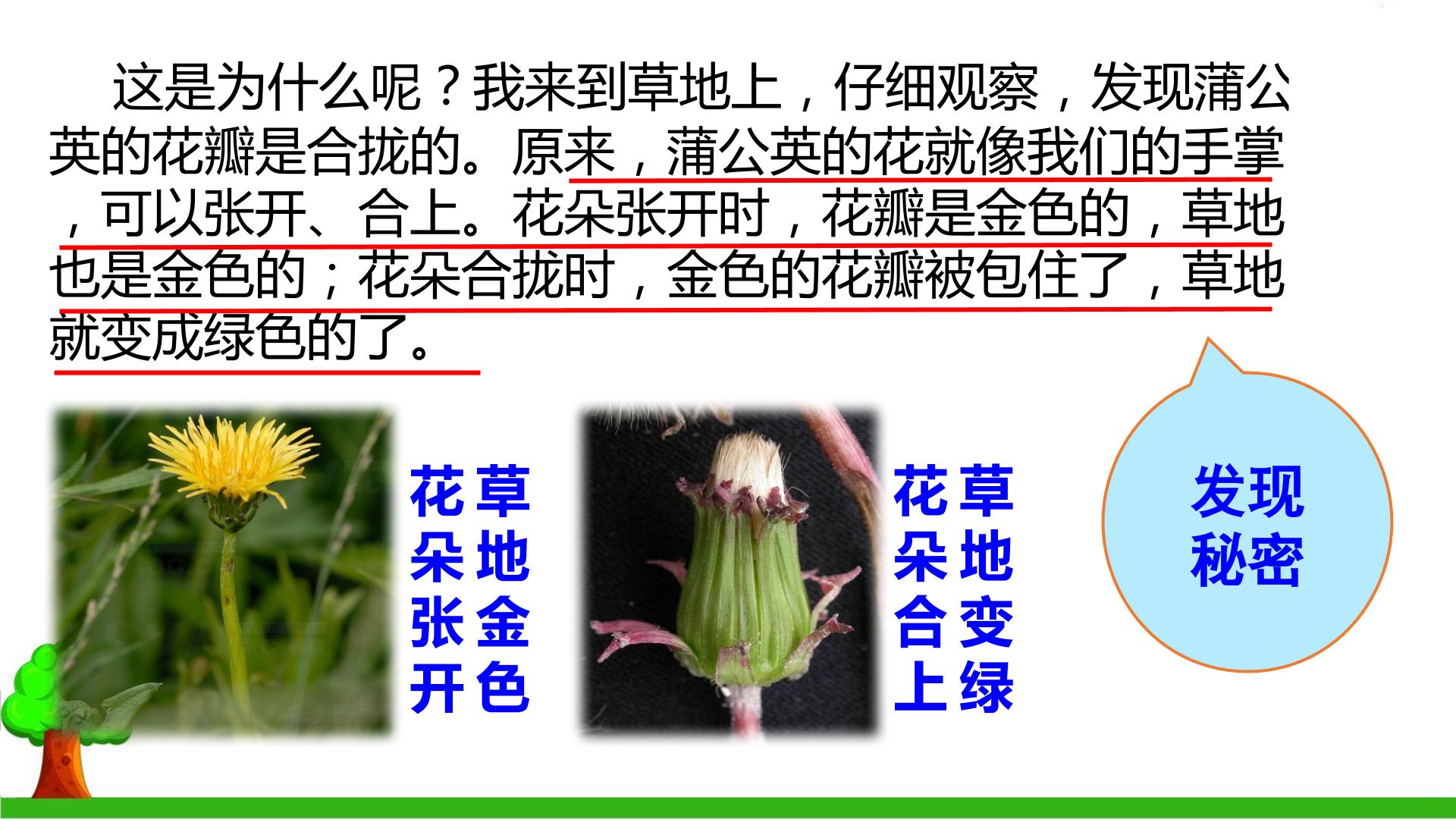 这是为什么呢？我来到草地上，仔细观察，发现蒲公英的花瓣是合拢的。原来，蒲公英的花就像我们的手掌，可以张开、合上。花朵张开时，花瓣是金色的，草地也是金色的；花朵合拢时，金色的花瓣被包住了，草地就变成绿色的了。

花朵张开
草地金色

花朵合上
草地变绿

发现秘密